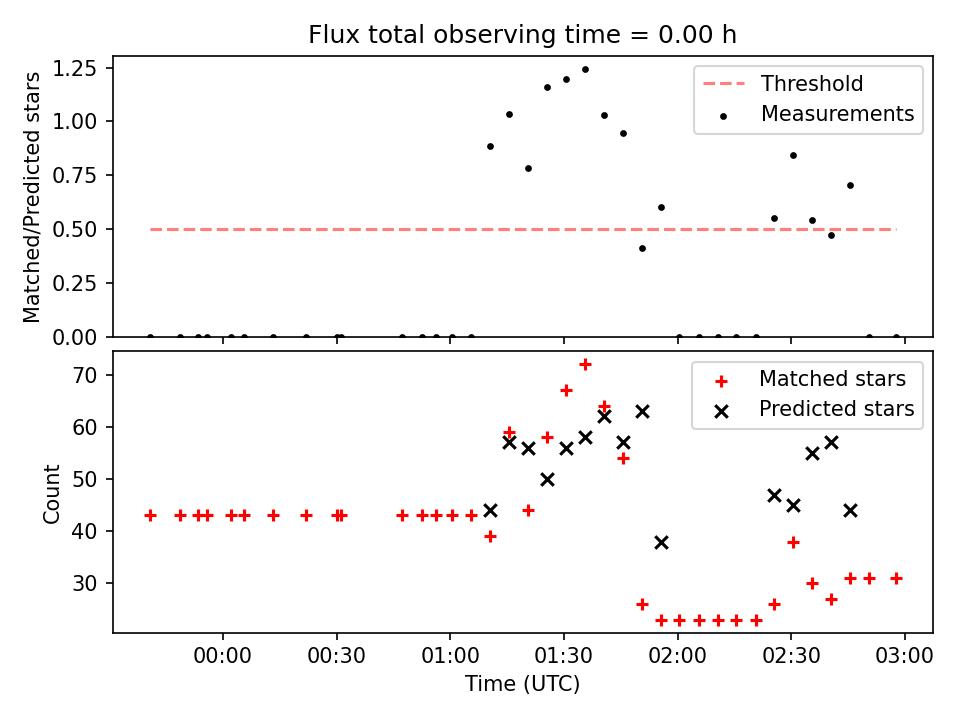 Flux total observing time = 0.00 h

Matched/Predicted stars

1.25
1.00
0.75
0.50
0.25
0.00

Threshold
Measurements

Count

70
60
50
40
30

Matched stars
Predicted stars

00:00
00:30
01:00
01:30
02:00
02:30
03:00

Time (UTC)